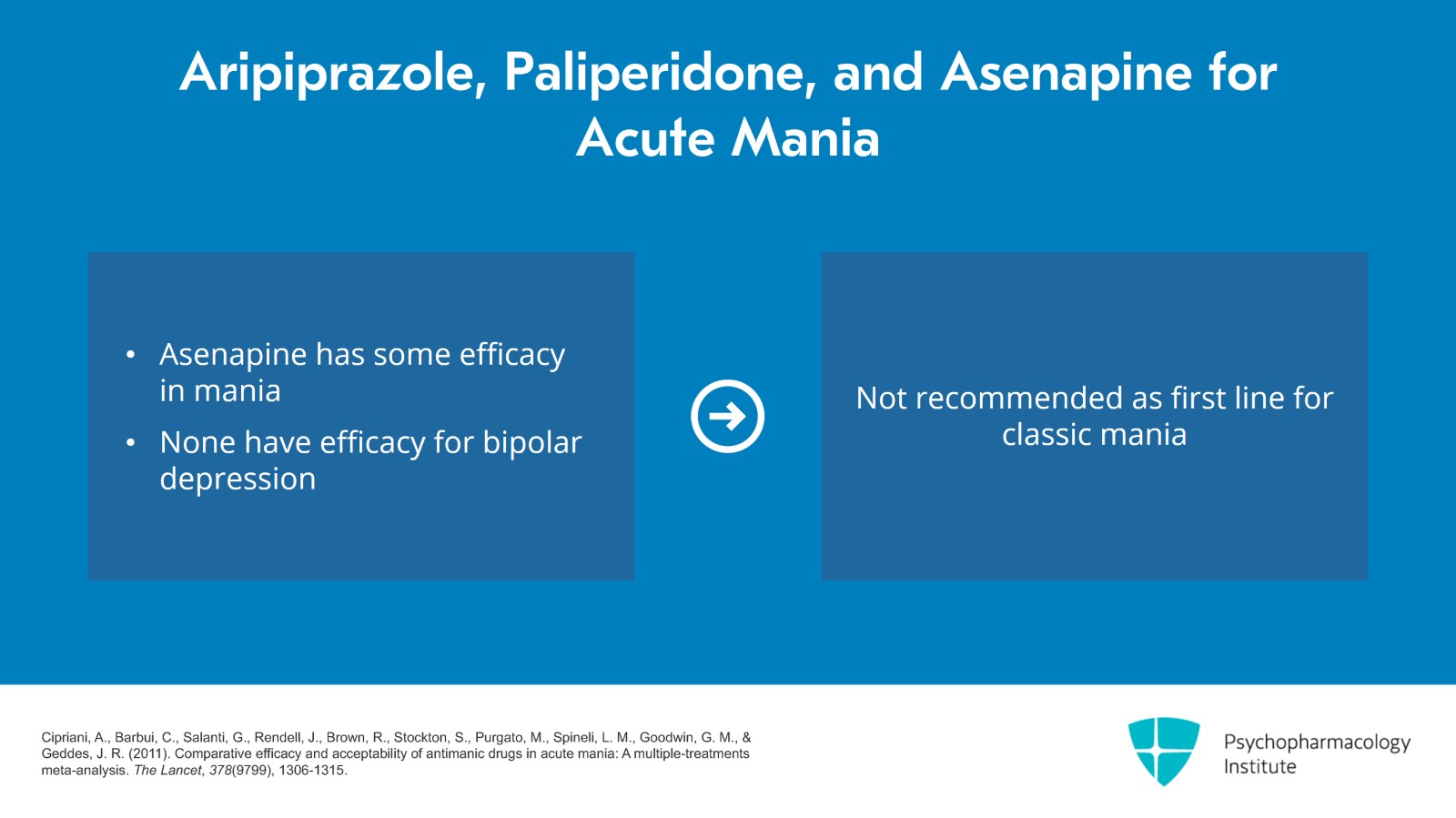 Aripiprazole, Paliperidone, and Asenapine for Acute Mania

• Asenapine has some efficacy in mania
• None have efficacy for bipolar depression

Not recommended as first line for classic mania

Cipriani, A., Barbui, C., Salanti, G., Rendell, J., Brown, R., Stockton, S., Purgato, M., Spineli, L. M., Goodwin, G. M., & Geddes, J. R. (2011). Comparative efficacy and acceptability of antimanic drugs in acute mania: A multiple-treatments meta-analysis. The Lancet, 378(9799), 1306-1315.

Psychopharmacology Institute